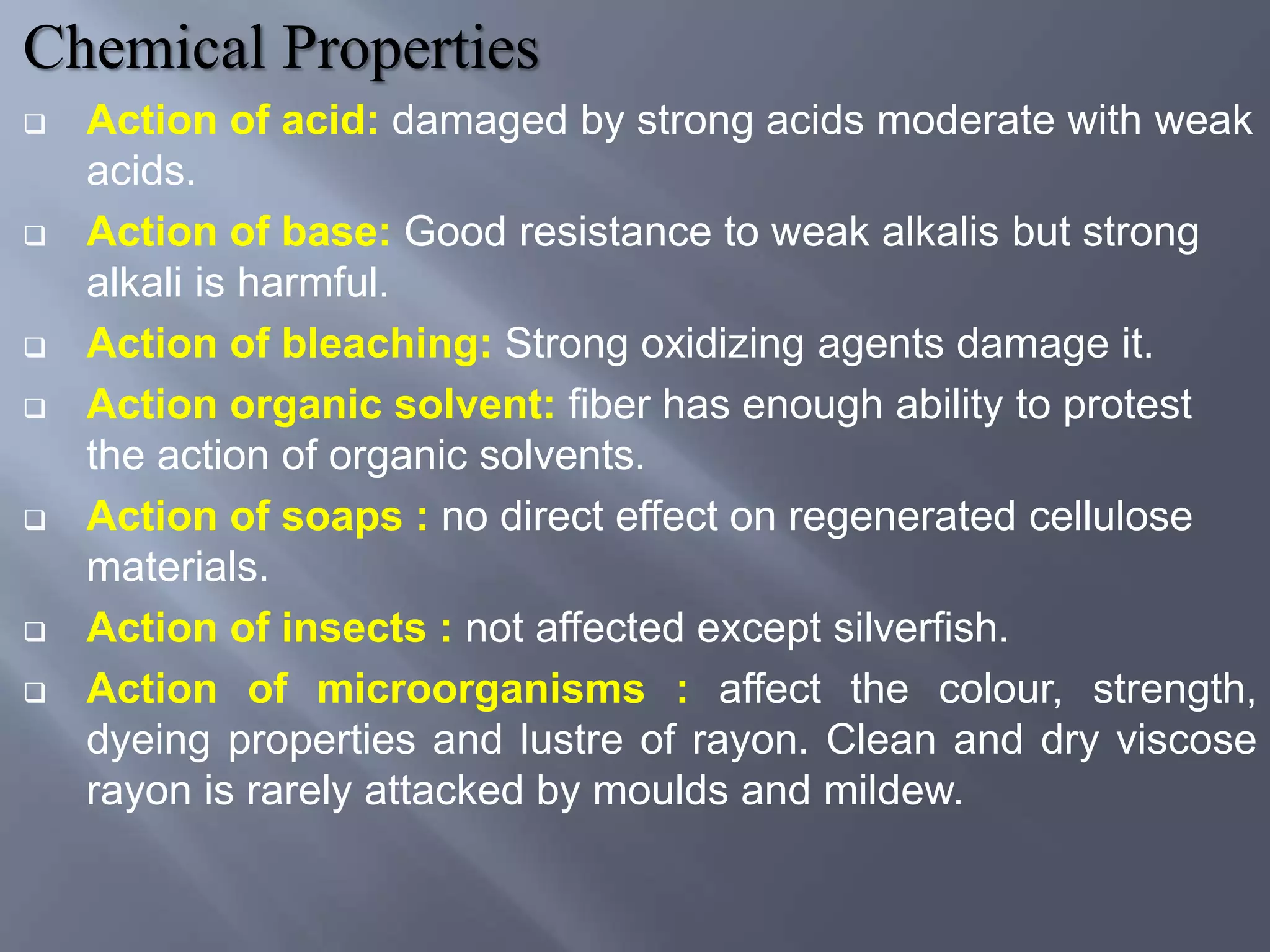 Chemical Properties

❑ Action of acid: damaged by strong acids moderate with weak acids.

❑ Action of base: Good resistance to weak alkalis but strong alkali is harmful.

❑ Action of bleaching: Strong oxidizing agents damage it.

❑ Action organic solvent: fiber has enough ability to protest the action of organic solvents.

❑ Action of soaps : no direct effect on regenerated cellulose materials.

❑ Action of insects : not affected except silverfish.

❑ Action of microorganisms : affect the colour, strength, dyeing properties and lustre of rayon. Clean and dry viscose rayon is rarely attacked by moulds and mildew.